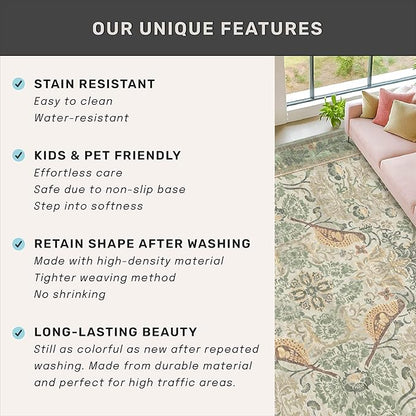 OUR UNIQUE FEATURES

STAIN RESISTANT
Easy to clean
Water-resistant

KIDS & PET FRIENDLY
Effortless care
Safe due to non-slip base
Step into softness

RETAIN SHAPE AFTER WASHING
Made with high-density material
Tighter weaving method
No shrinking

LONG-LASTING BEAUTY
Still as colorful as new after repeated washing. Made from durable material and perfect for high traffic areas.